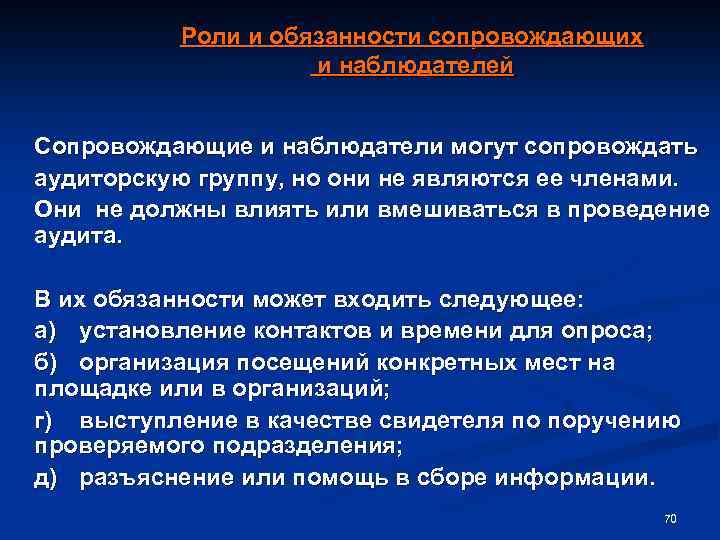 Роли и обязанности сопровождающих и наблюдателей

Сопровождающие и наблюдатели могут сопровождать аудиторскую группу, но они не являются ее членами. Они не должны влиять или вмешиваться в проведение аудита.

В их обязанности может входить следующее:
а) установление контактов и времени для опроса;
б) организация посещений конкретных мест на площадке или в организаций;
г) выступление в качестве свидетеля по поручению проверяемого подразделения;
д) разъяснение или помощь в сборе информации.

70